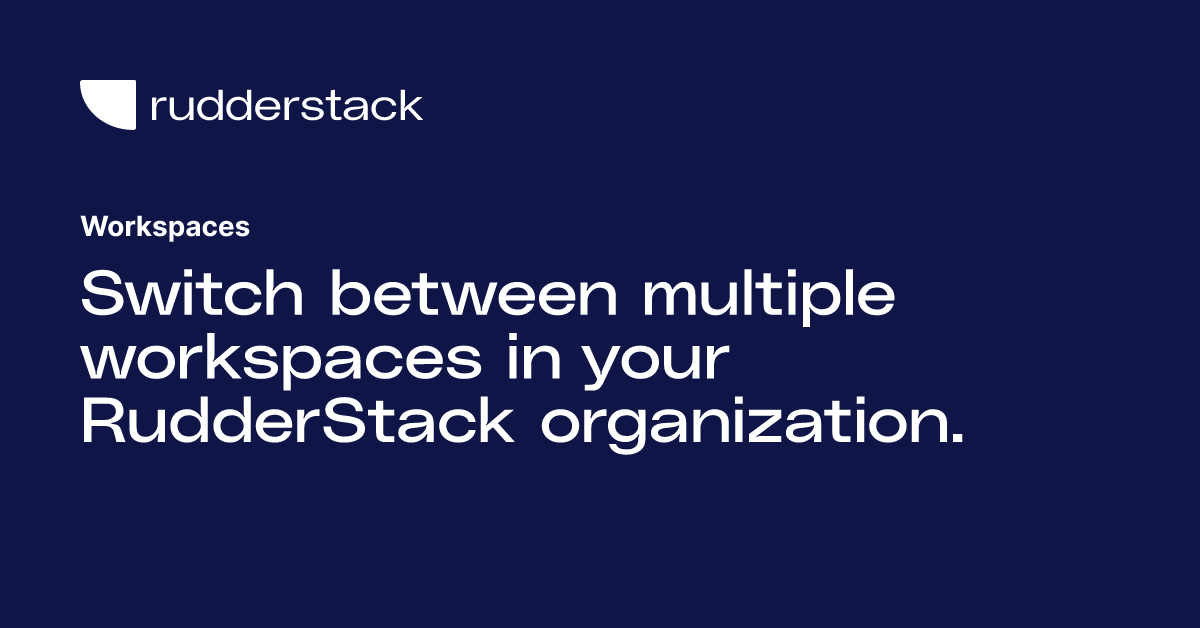 rudderstack

Workspaces

Switch between multiple workspaces in your RudderStack organization.